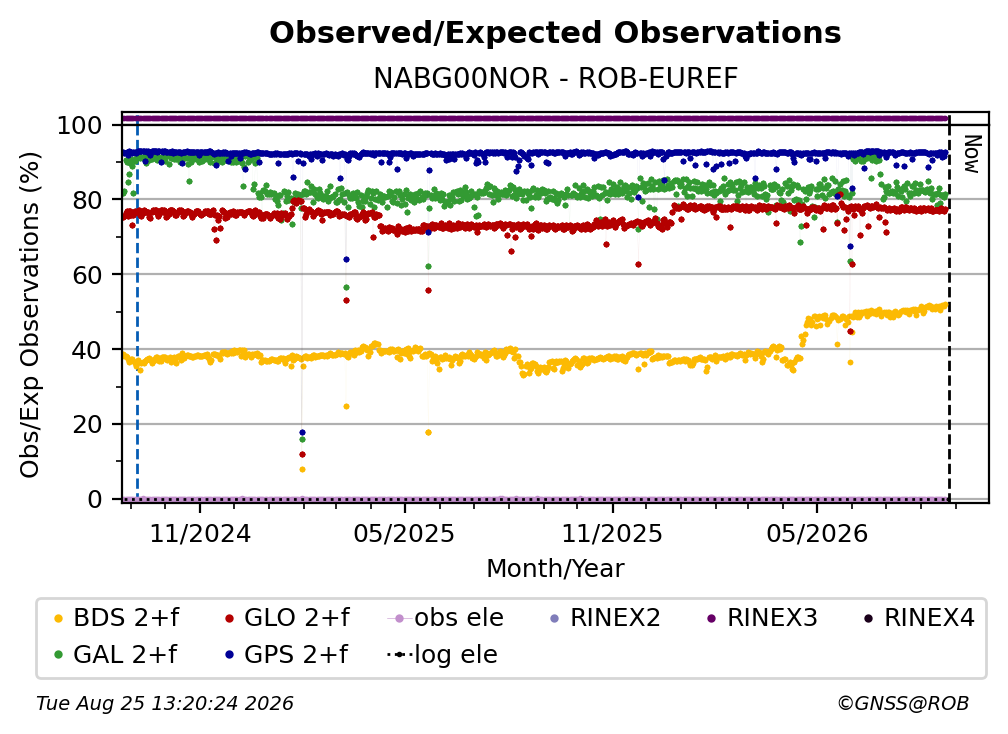 Observed/Expected Observations
NABG00NOR - ROB-EUREF

Obs/Exp Observations (%)

100
80
60
40
20
0

Now

11/2024
05/2025
11/2025
05/2026

Month/Year

BDS 2+f
GLO 2+f
obs ele
RINEX2
RINEX3
RINEX4
GAL 2+f
GPS 2+f
log ele

Tue Aug 25 13:20:24 2026
©GNSS@ROB